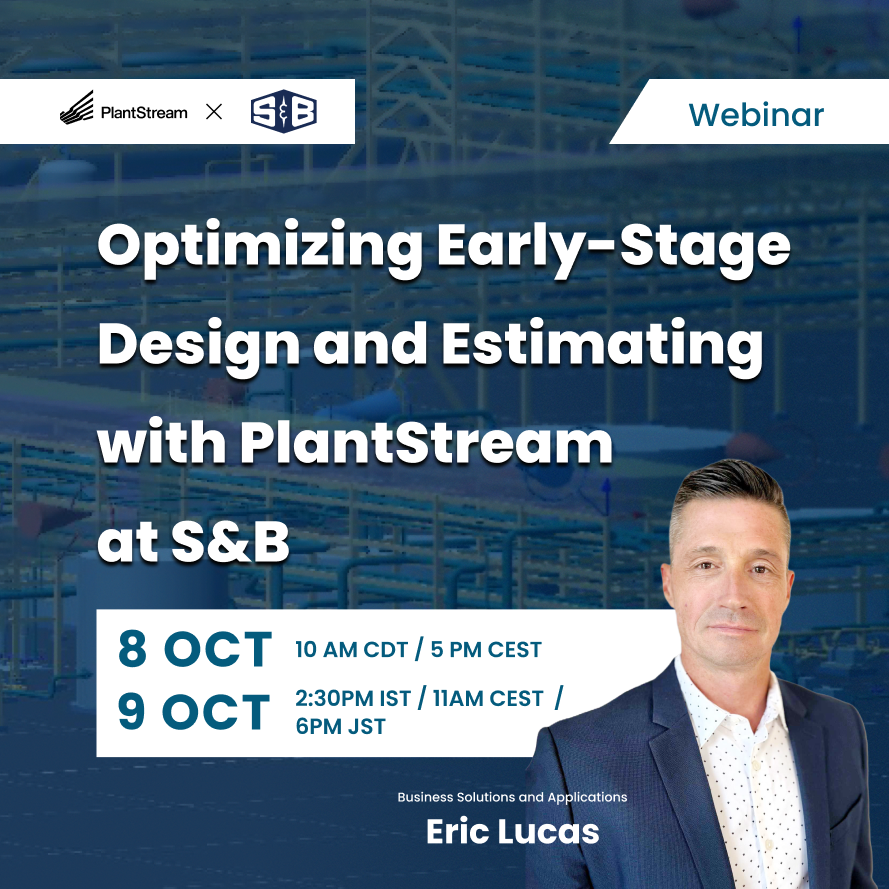 PlantStream × S&B

Webinar

Optimizing Early-Stage Design and Estimating with PlantStream at S&B

8 OCT 10 AM CDT / 5 PM CEST
9 OCT 2:30PM IST / 11AM CEST / 6PM JST

Business Solutions and Applications
Eric Lucas